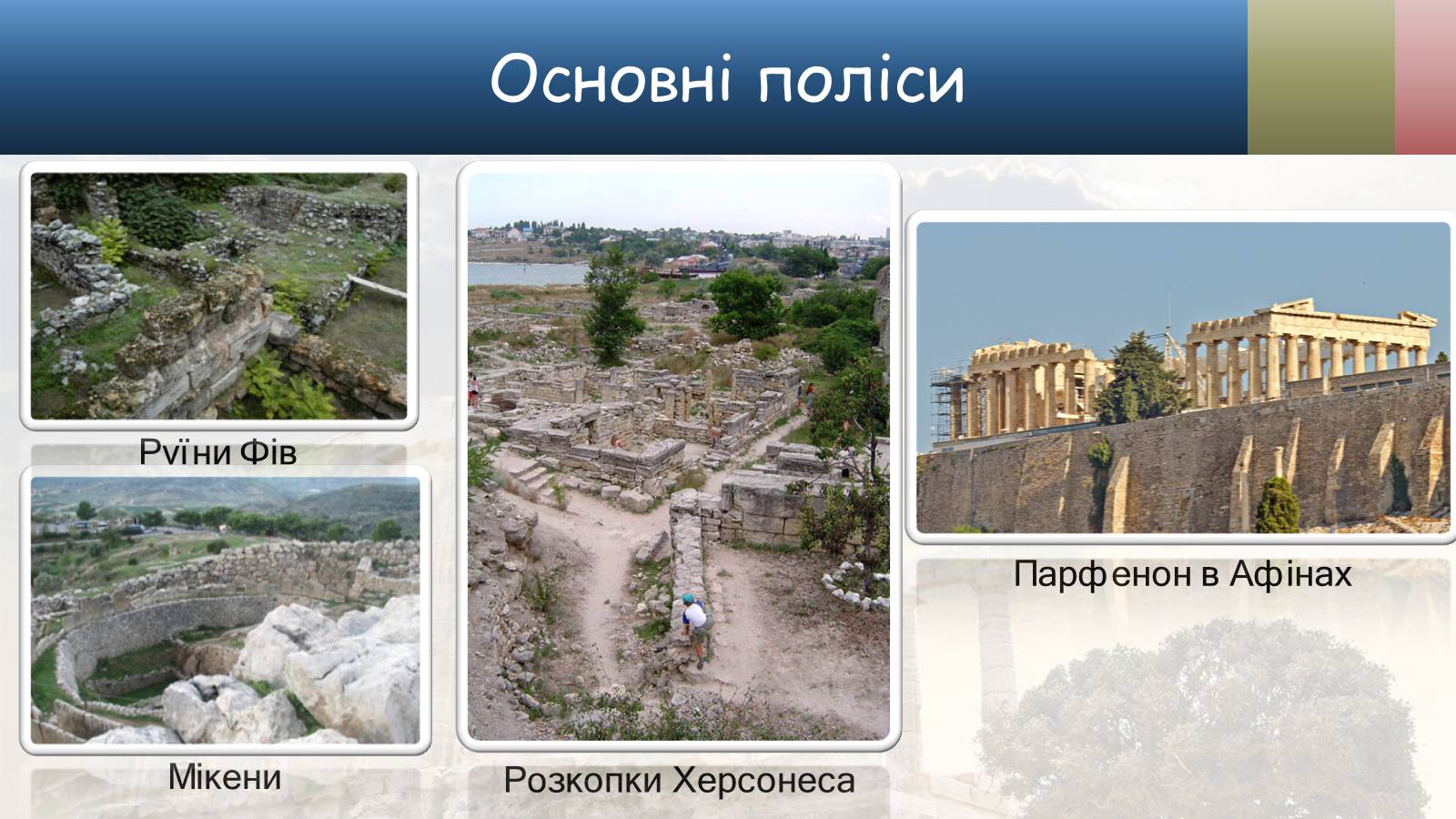 Основні поліси

Руїни Фів

Мікени

Розкопки Херсонеса

Парфенон в Афінах